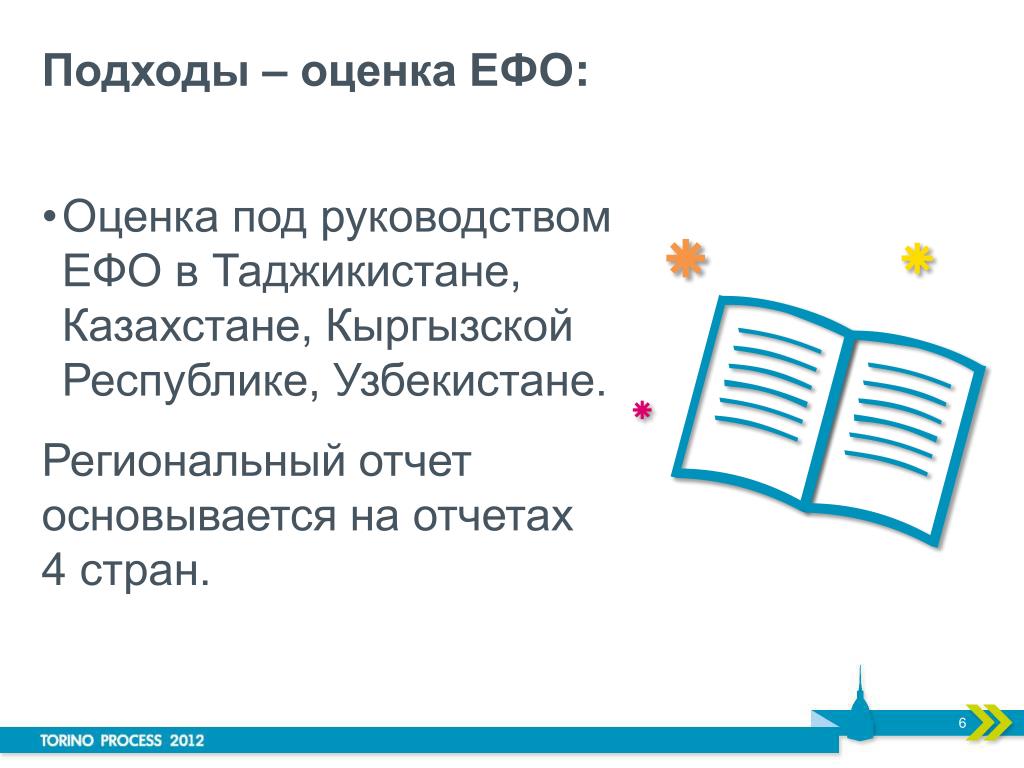 Подходы – оценка ЕФО:

• Оценка под руководством ЕФО в Таджикистане, Казахстане, Кыргызской Республике, Узбекистане.

Региональный отчет основывается на отчетах 4 стран.

TORINO PROCESS 2012

6